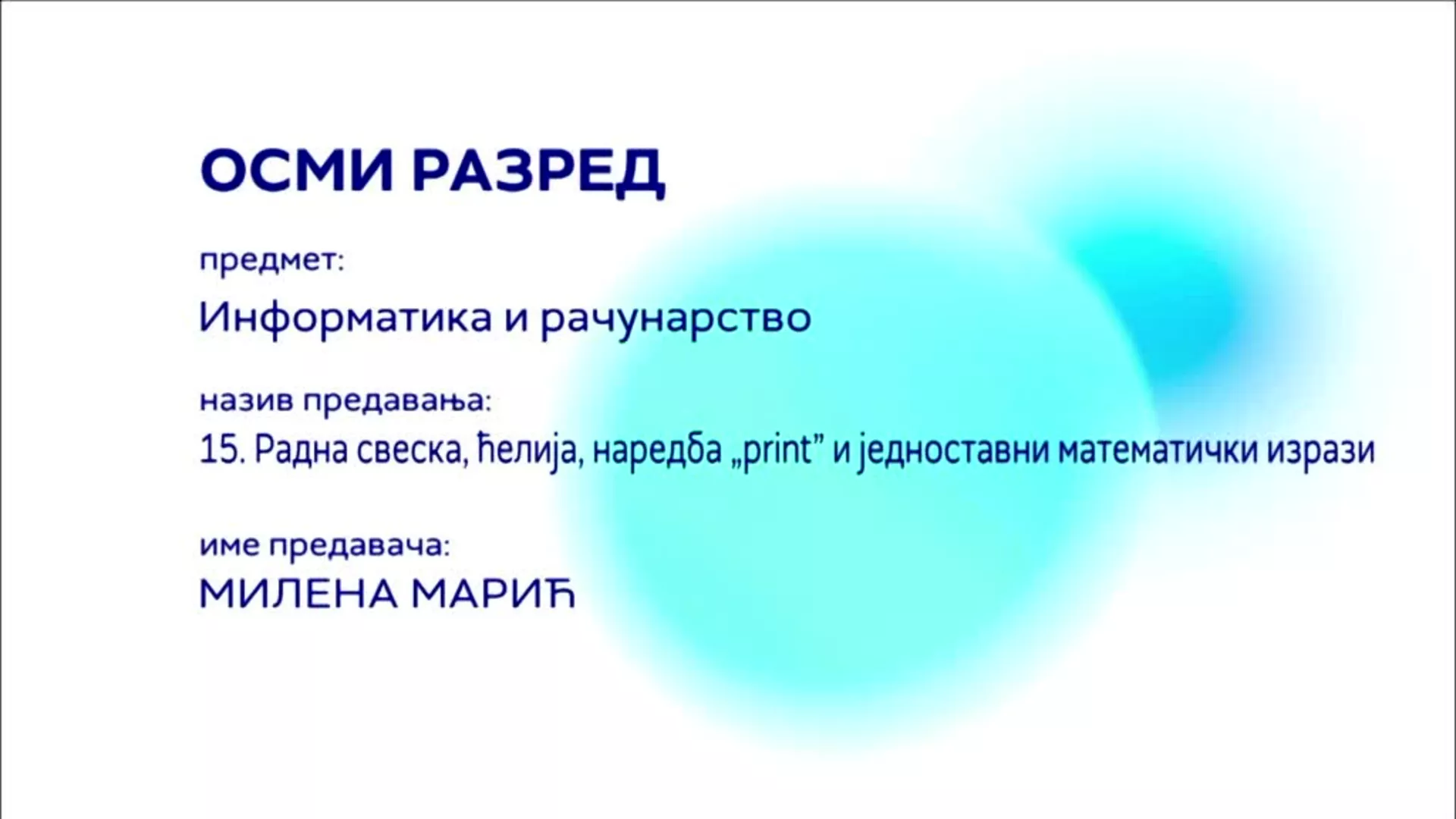 ОСМИ РАЗРЕД

предмет:

Информатика и рачунарство

назив предавања:

15. Радна свеска, ћелија, наредба „print” и једноставни математички изрази

име предавача:

МИЛЕНА МАРИЋ